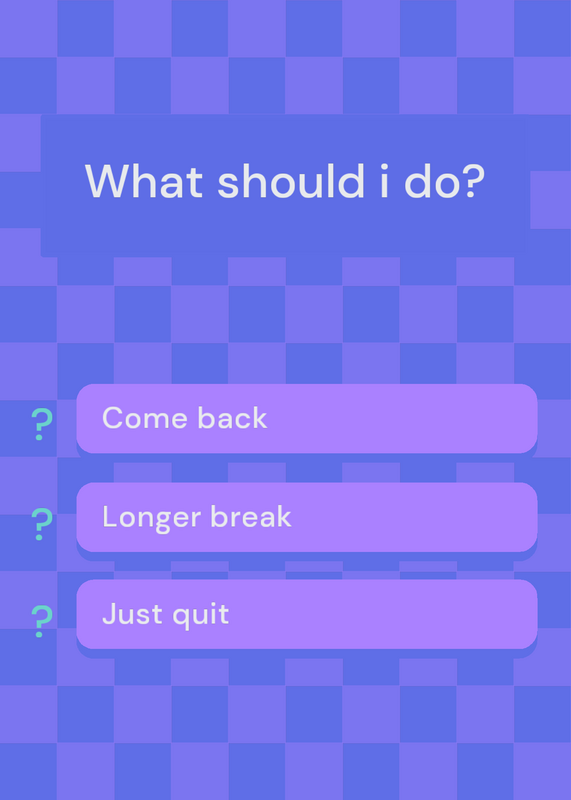 What should i do?

? Come back

? Longer break

? Just quit